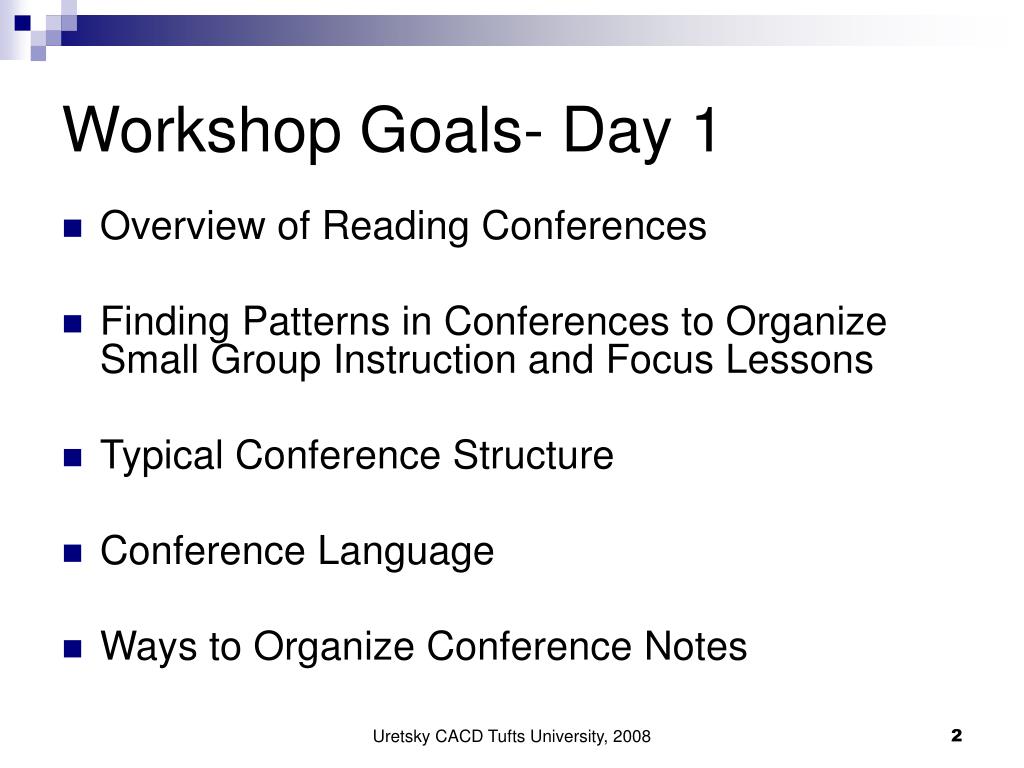 Workshop Goals- Day 1

- Overview of Reading Conferences
- Finding Patterns in Conferences to Organize Small Group Instruction and Focus Lessons
- Typical Conference Structure
- Conference Language
- Ways to Organize Conference Notes

Uretsky CACD Tufts University, 2008

2